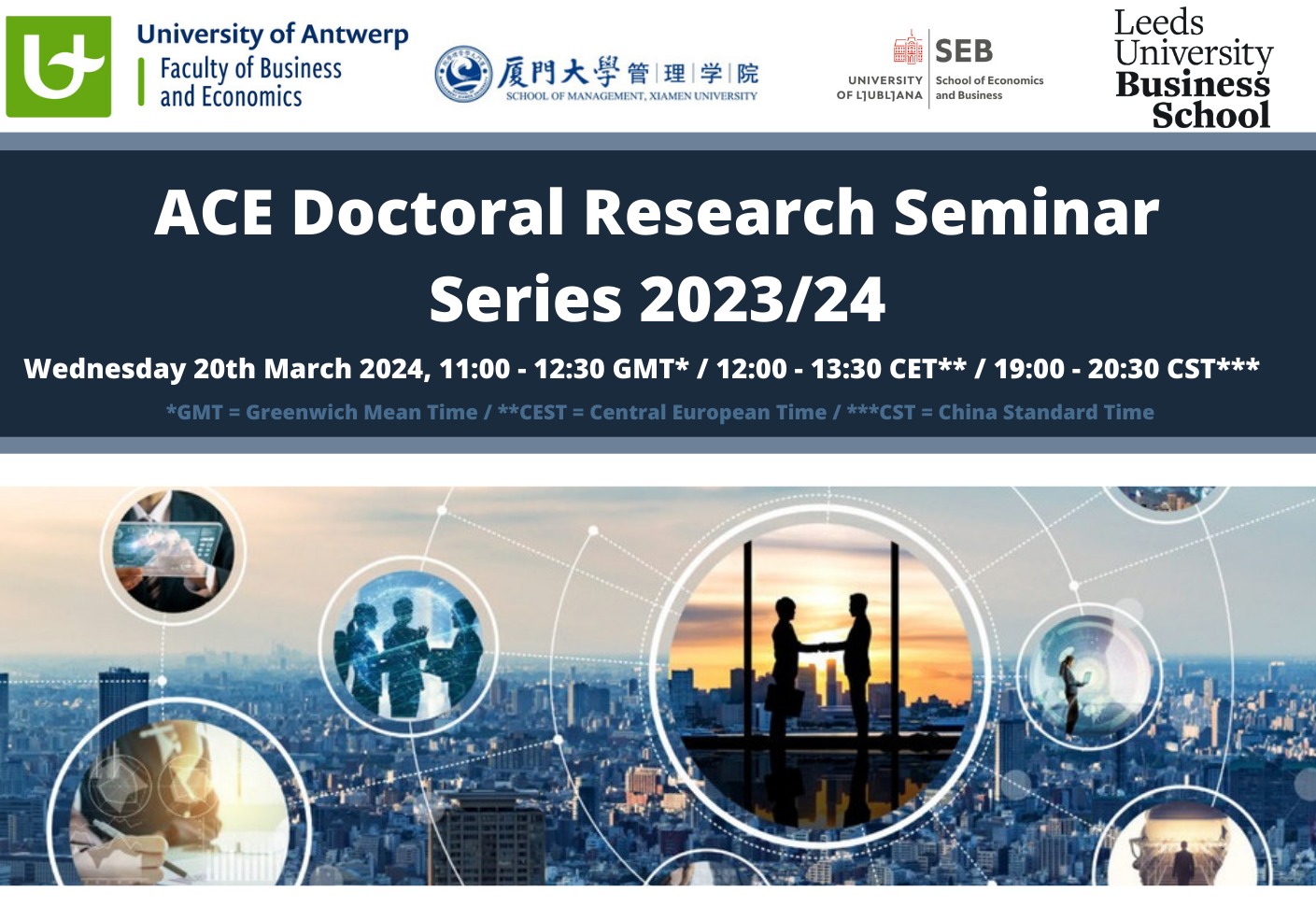 University of Antwerp
Faculty of Business and Economics

厦門大學 管 | 理 | 学 | 院
SCHOOL OF MANAGEMENT, XIAMEN UNIVERSITY

UNIVERSITY OF LJUBLJANA
SEB
School of Economics and Business

Leeds University Business School

ACE Doctoral Research Seminar Series 2023/24

Wednesday 20th March 2024, 11:00 - 12:30 GMT* / 12:00 - 13:30 CET** / 19:00 - 20:30 CST***

*GMT = Greenwich Mean Time / **CEST = Central European Time / ***CST = China Standard Time